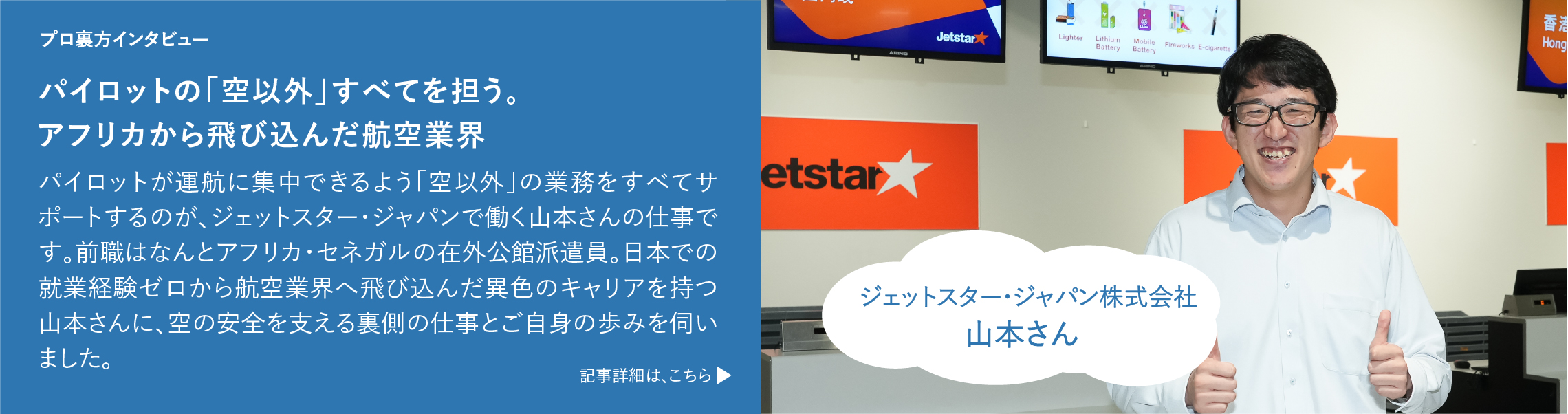 プロ裏方インタビュー

パイロットの「空以外」すべてを担う。
アフリカから飛び込んだ航空業界

パイロットが運航に集中できるよう「空以外」の業務をすべてサポートするのが、ジェットスター・ジャパンで働く山本さんの仕事です。前職はなんとアフリカ・セネガルの在外公館派遣員。日本での就業経験ゼロから航空業界へ飛び込んだ異色のキャリアを持つ山本さんに、空の安全を支える裏側の仕事とご自身の歩みを伺いました。

記事詳細は、こちら

Jetstar

Lighter Lithium Battery Mobile Battery Fireworks E-cigarette

香港
Hong

etstar

ジェットスター・ジャパン株式会社
山本さん